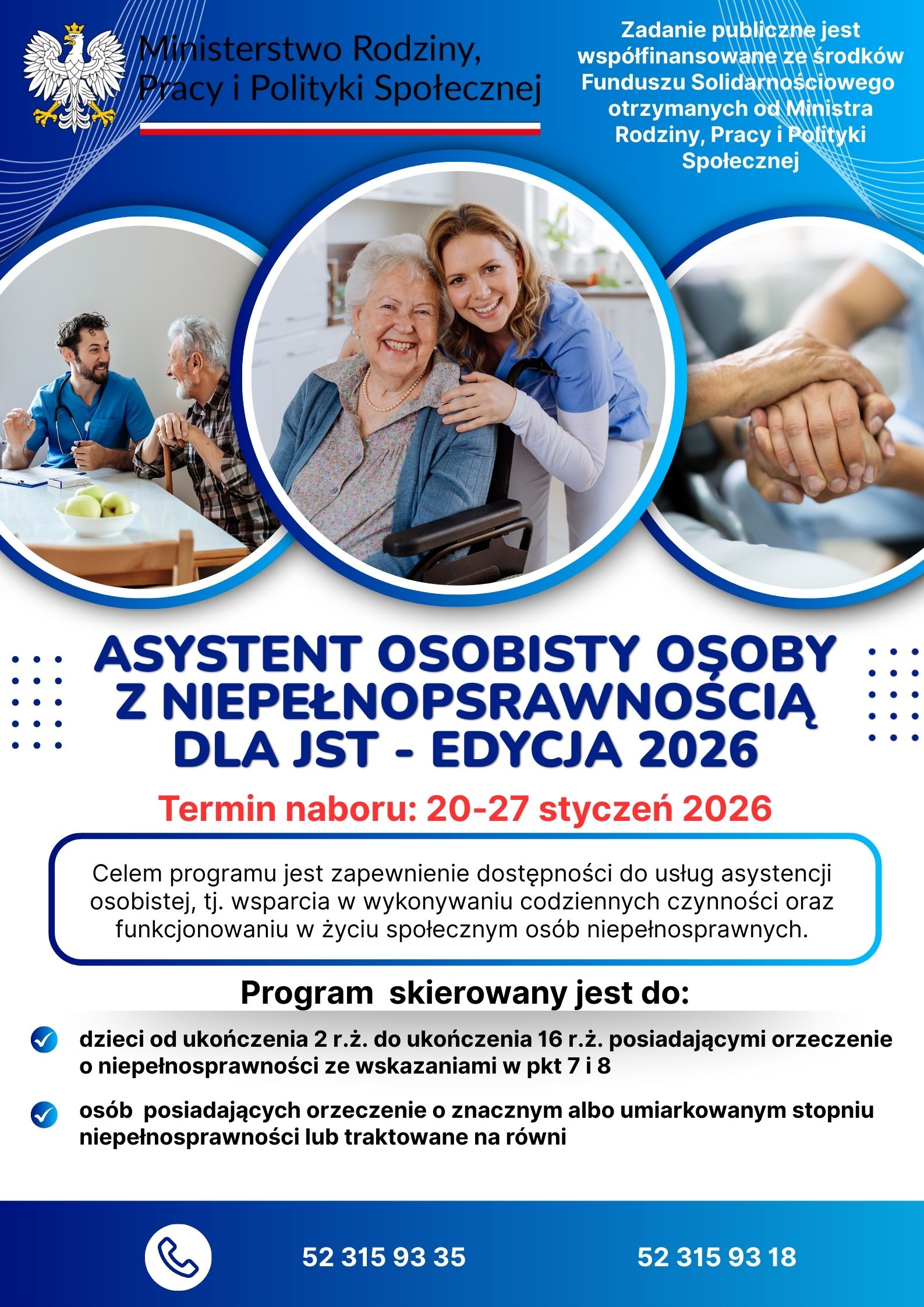 Ministerstwo Rodziny, Pracy i Polityki Społecznej

Zadanie publiczne jest współfinansowane ze środków Funduszu Solidarnościowego otrzymanych od Ministra Rodziny, Pracy i Polityki Społecznej

ASYSTENT OSOBISTY OSOBY Z NIEPEŁNOPSRAWNOŚCIĄ DLA JST - EDYCJA 2026

Termin naboru: 20-27 styczeń 2026

Celem programu jest zapewnienie dostępności do usług asystencji osobistej, tj. wsparcia w wykonywaniu codziennych czynności oraz funkcjonowaniu w życiu społecznym osób niepełnosprawnych.

Program skierowany jest do:

dzieci od ukończenia 2 r.ż. do ukończenia 16 r.ż. posiadającymi orzeczenie o niepełnosprawności ze wskazaniami w pkt 7 i 8

osób posiadających orzeczenie o znacznym albo umiarkowanym stopniu niepełnosprawności lub traktowane na równi

52 315 93 35

52 315 93 18